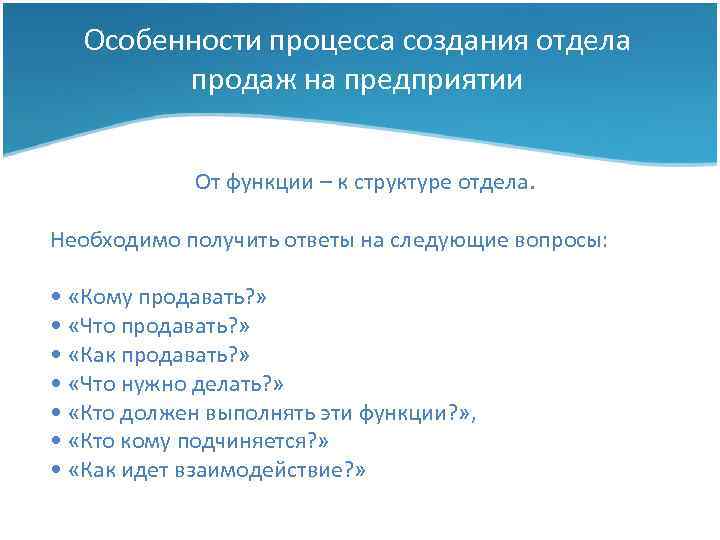 Особенности процесса создания отдела продаж на предприятии

От функции – к структуре отдела.

Необходимо получить ответы на следующие вопросы:

• «Кому продавать?»
• «Что продавать?»
• «Как продавать?»
• «Что нужно делать?»
• «Кто должен выполнять эти функции?»,
• «Кто кому подчиняется?»
• «Как идет взаимодействие?»